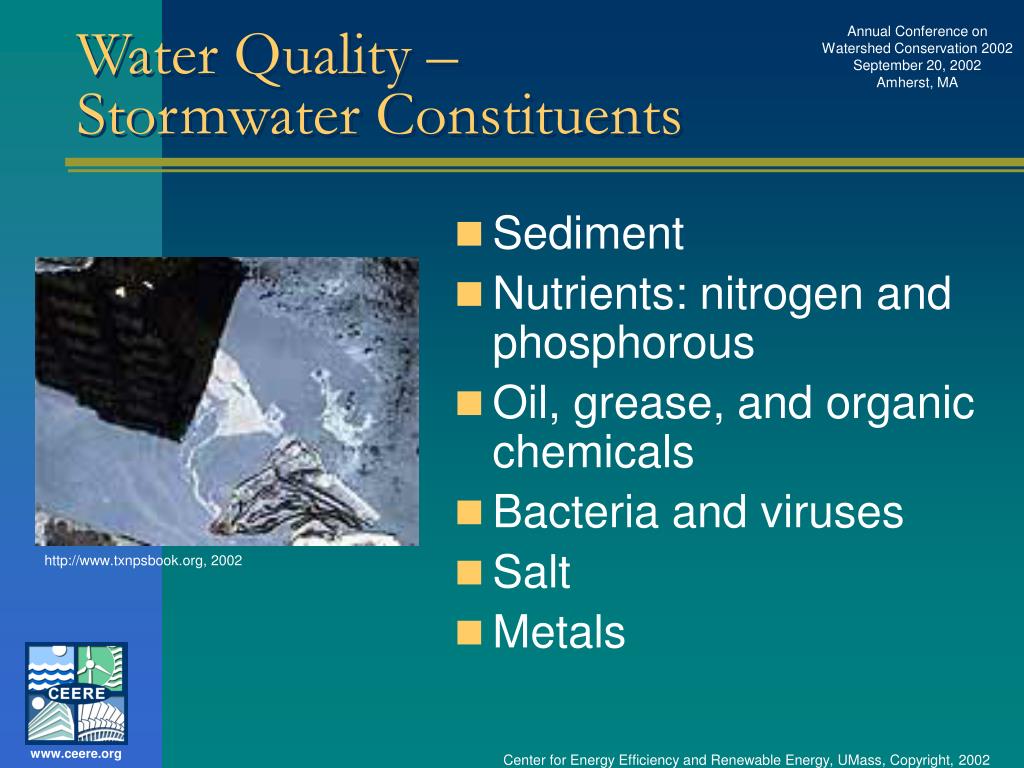 Water Quality – Stormwater Constituents

Annual Conference on Watershed Conservation 2002
September 20, 2002
Amherst, MA

- Sediment
- Nutrients: nitrogen and phosphorous
- Oil, grease, and organic chemicals
- Bacteria and viruses
- Salt
- Metals

http://www.txnpsbook.org, 2002

CEERE

www.ceere.org

Center for Energy Efficiency and Renewable Energy, UMass, Copyright, 2002